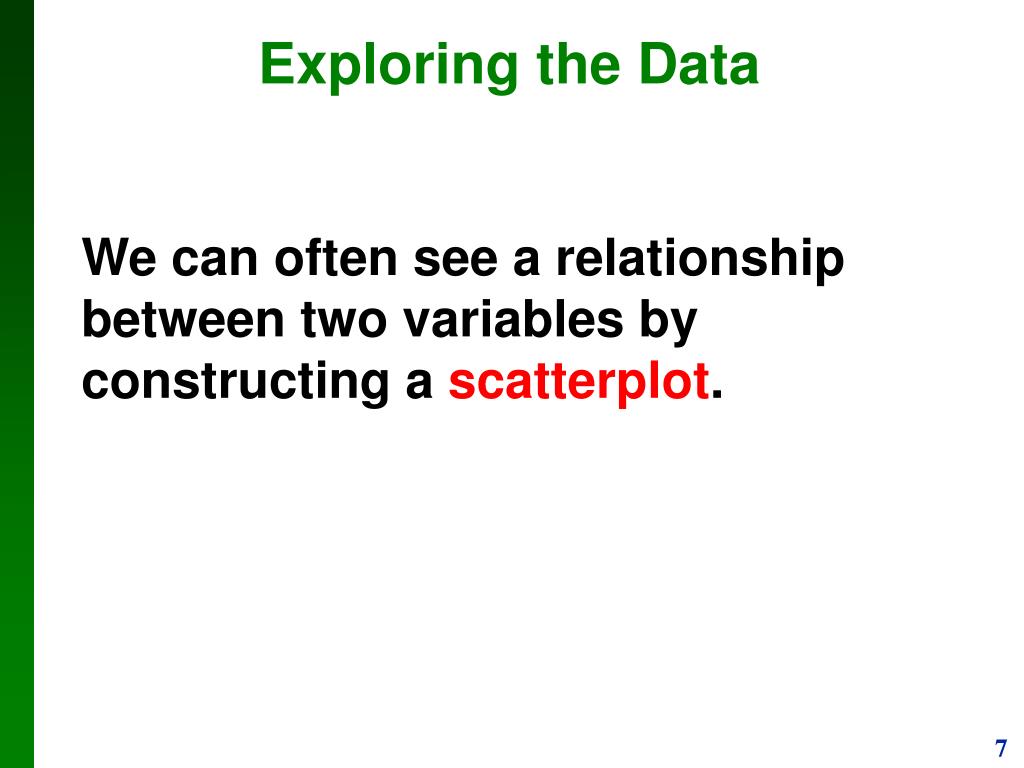 Exploring the Data

We can often see a relationship between two variables by constructing a scatterplot.

7